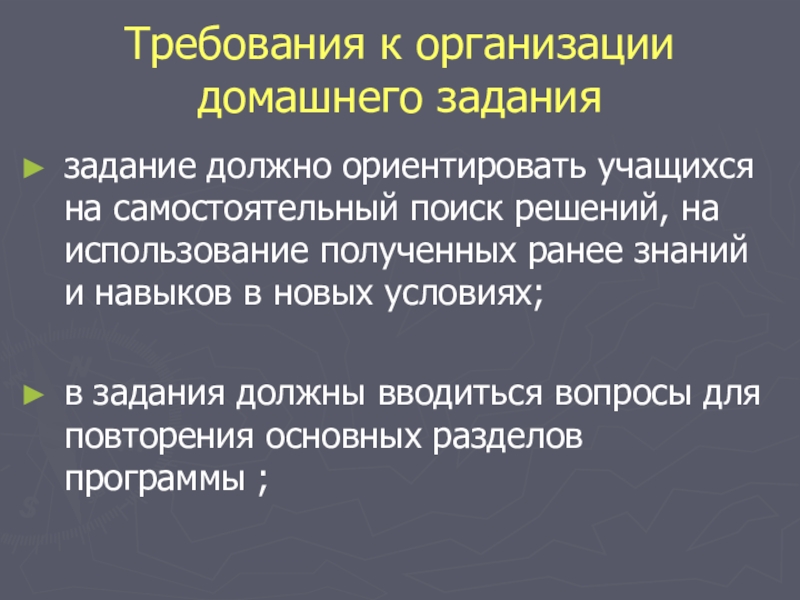 Требования к организации домашнего задания

► задание должно ориентировать учащихся на самостоятельный поиск решений, на использование полученных ранее знаний и навыков в новых условиях;

► в задания должны вводиться вопросы для повторения основных разделов программы ;